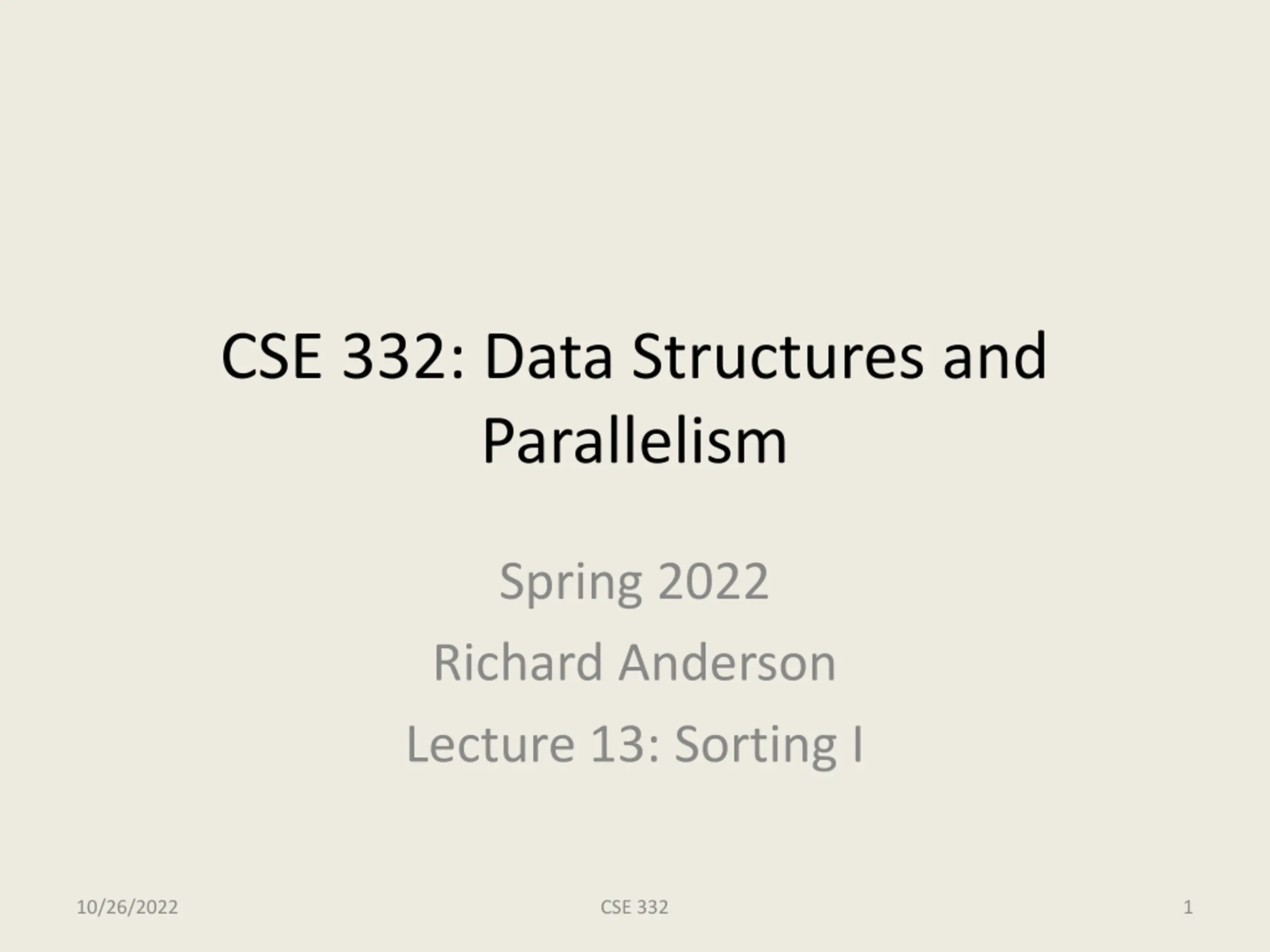 CSE 332: Data Structures and Parallelism

Spring 2022

Richard Anderson

Lecture 13: Sorting I

10/26/2022

CSE 332

1